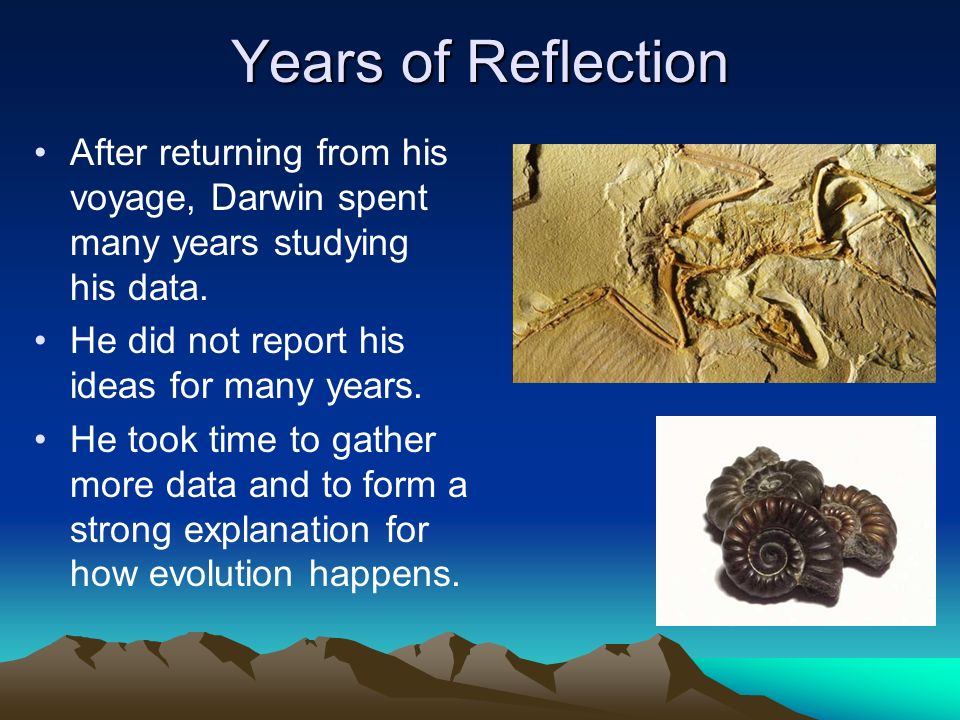 Years of Reflection

• After returning from his voyage, Darwin spent many years studying his data.
• He did not report his ideas for many years.
• He took time to gather more data and to form a strong explanation for how evolution happens.